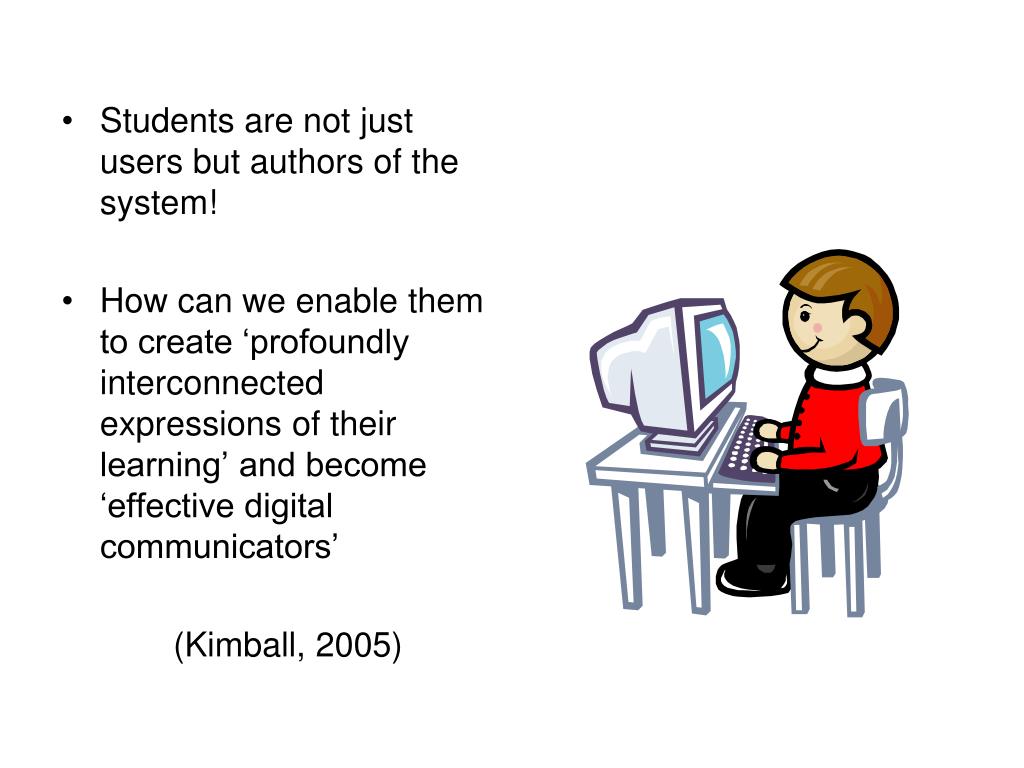 • Students are not just users but authors of the system!

• How can we enable them to create ‘profoundly interconnected expressions of their learning’ and become ‘effective digital communicators’

(Kimball, 2005)